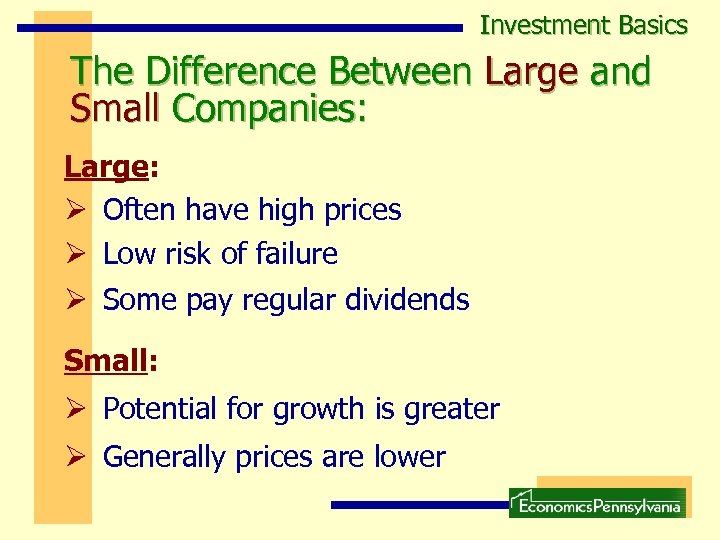 Investment Basics

The Difference Between Large and Small Companies:

Large:

➢ Often have high prices

➢ Low risk of failure

➢ Some pay regular dividends

Small:

➢ Potential for growth is greater

➢ Generally prices are lower

EconomicsPennsylvania